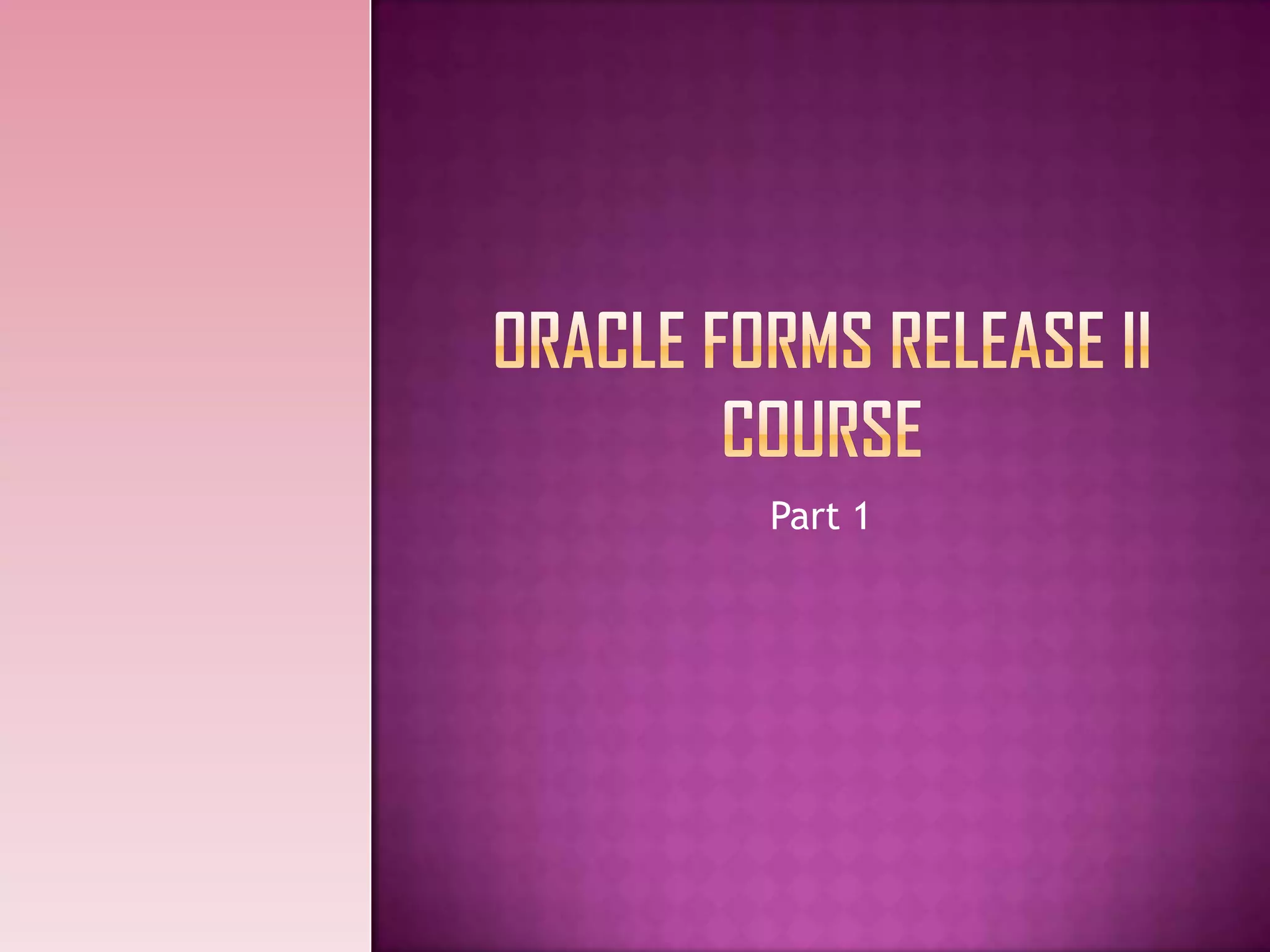 ORACLE FORMS RELEASE II COURSE

Part 1